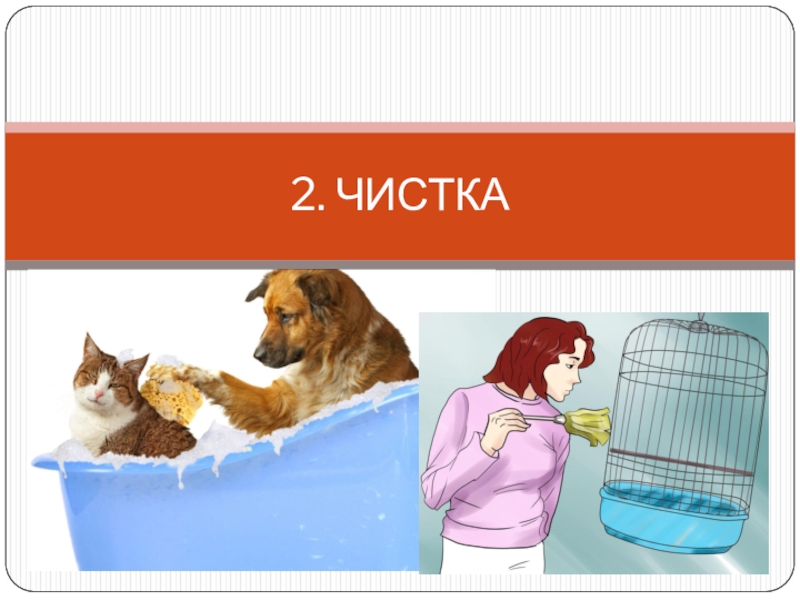 2. ЧИСТКА